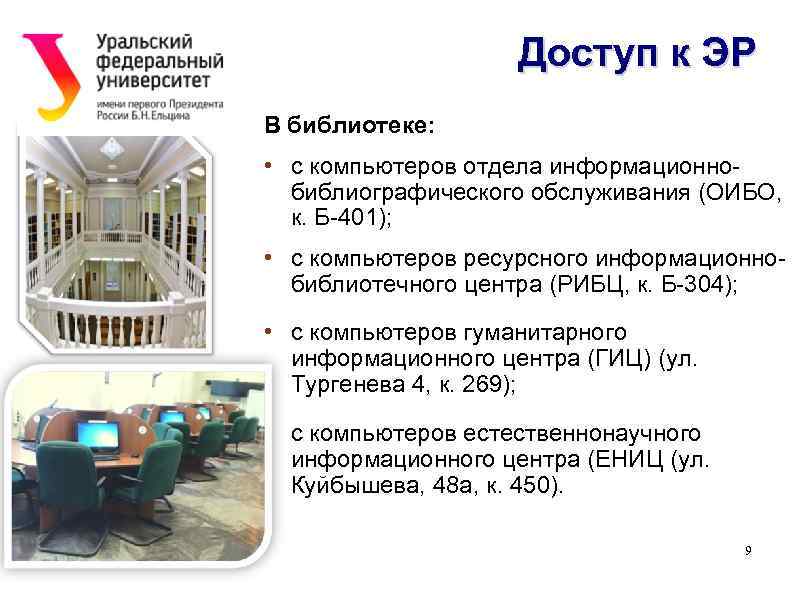 Уральский федеральный университет

имени первого Президента России Б.Н.Ельцина

Доступ к ЭР

В библиотеке:

• с компьютеров отдела информационно-библиографического обслуживания (ОИБО, к. Б-401);

• с компьютеров ресурсного информационно-библиотечного центра (РИБЦ, к. Б-304);

• с компьютеров гуманитарного информационного центра (ГИЦ) (ул. Тургенева 4, к. 269);

с компьютеров естественнонаучного информационного центра (ЕНИЦ (ул. Куйбышева, 48а, к. 450).

9